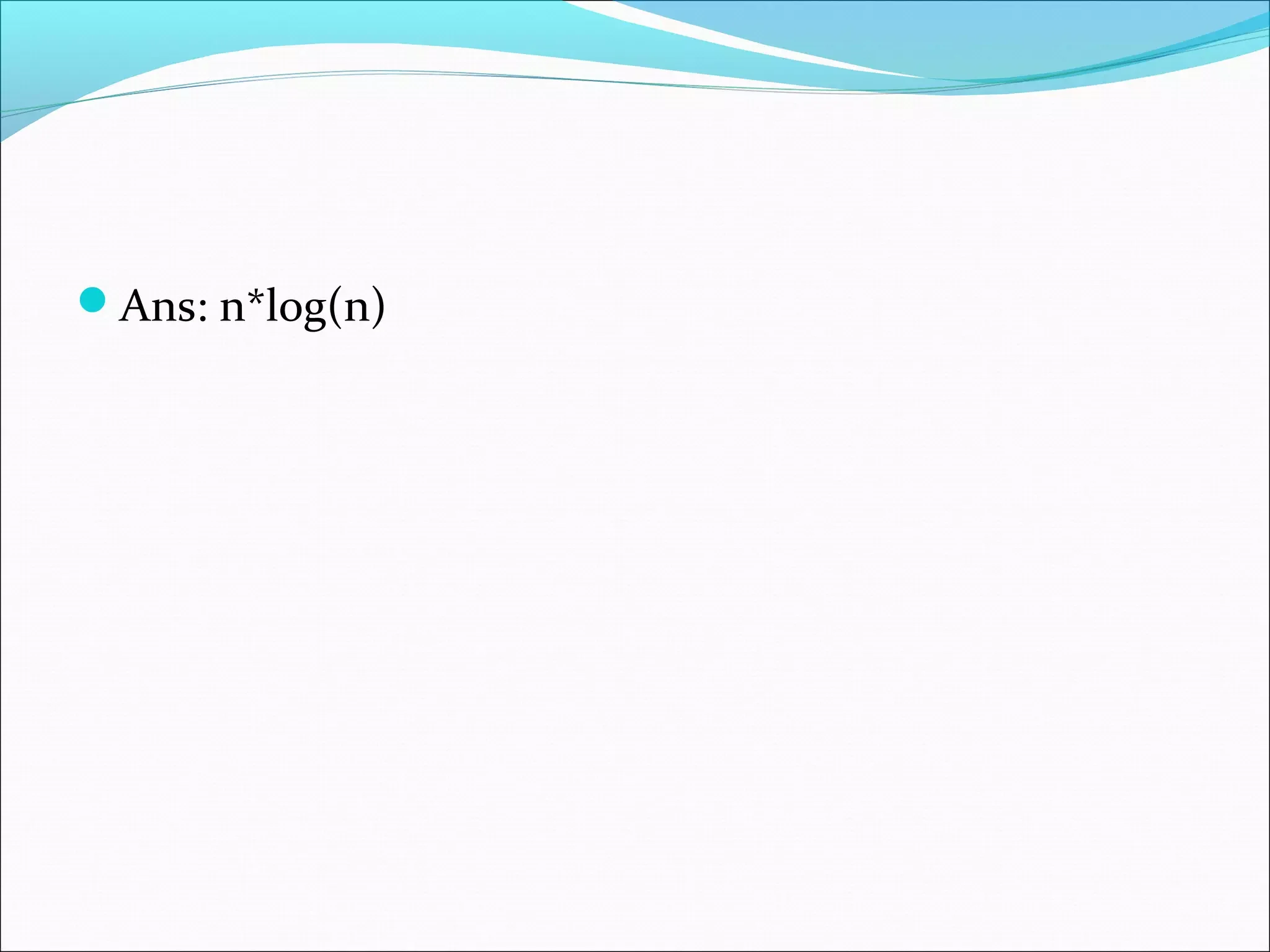 Ans: n*log(n)